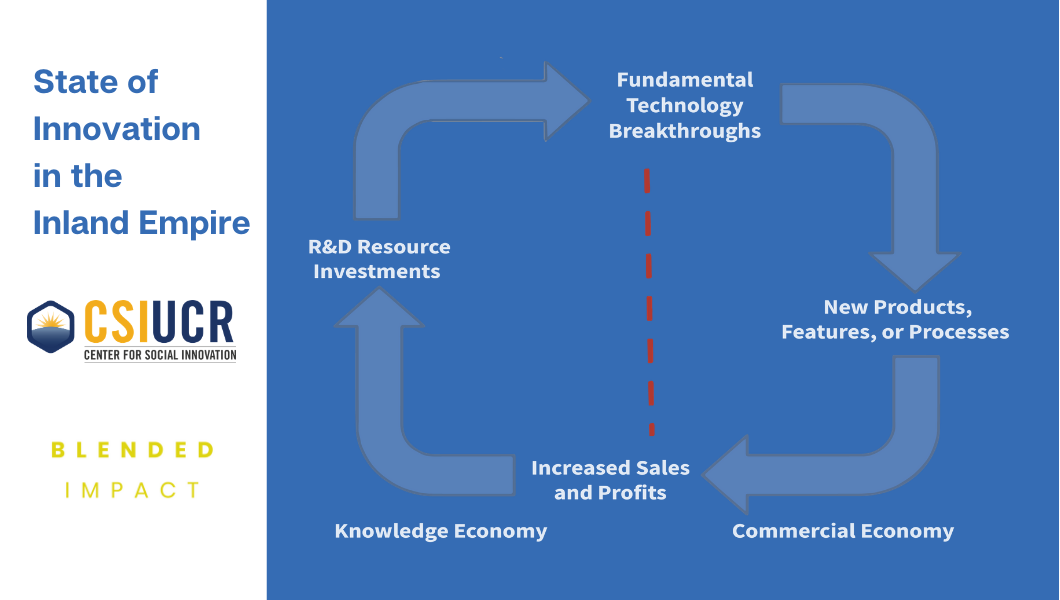 State of Innovation in the Inland Empire

CSIUCR
CENTER FOR SOCIAL INNOVATION

BLENDED
IMPACT

Fundamental Technology Breakthroughs

New Products, Features, or Processes

Increased Sales and Profits

R&D Resource Investments

Knowledge Economy

Commercial Economy